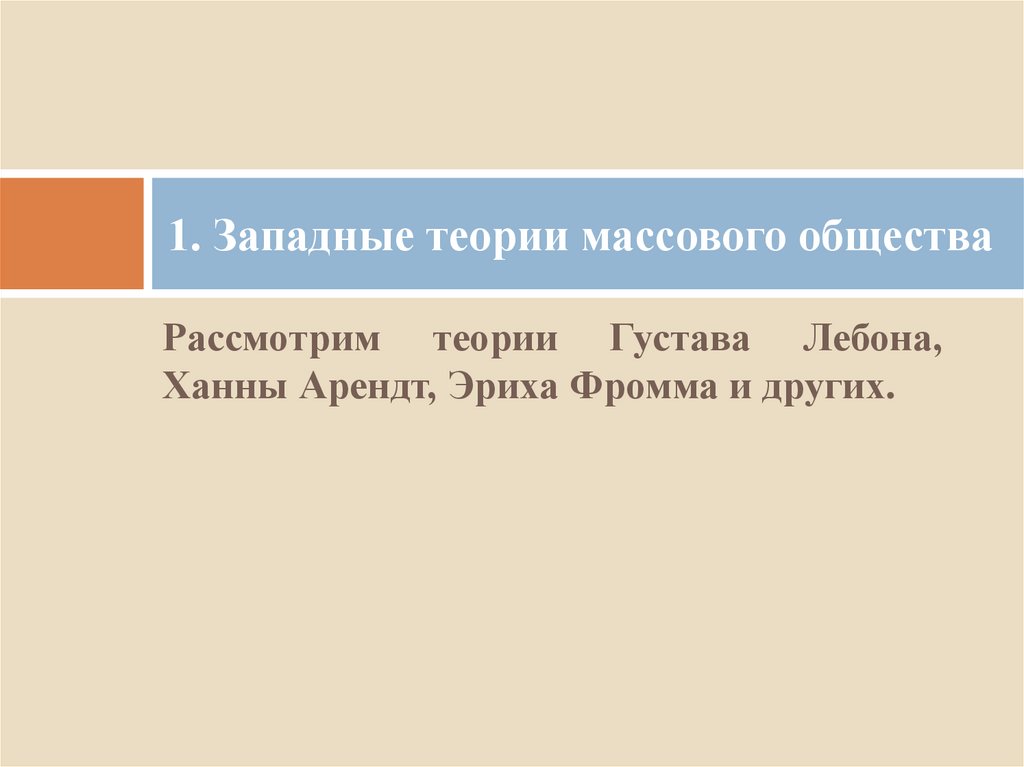 1. Западные теории массового общества

Рассмотрим теории Густава Лебона, Ханны Арендт, Эриха Фромма и других.